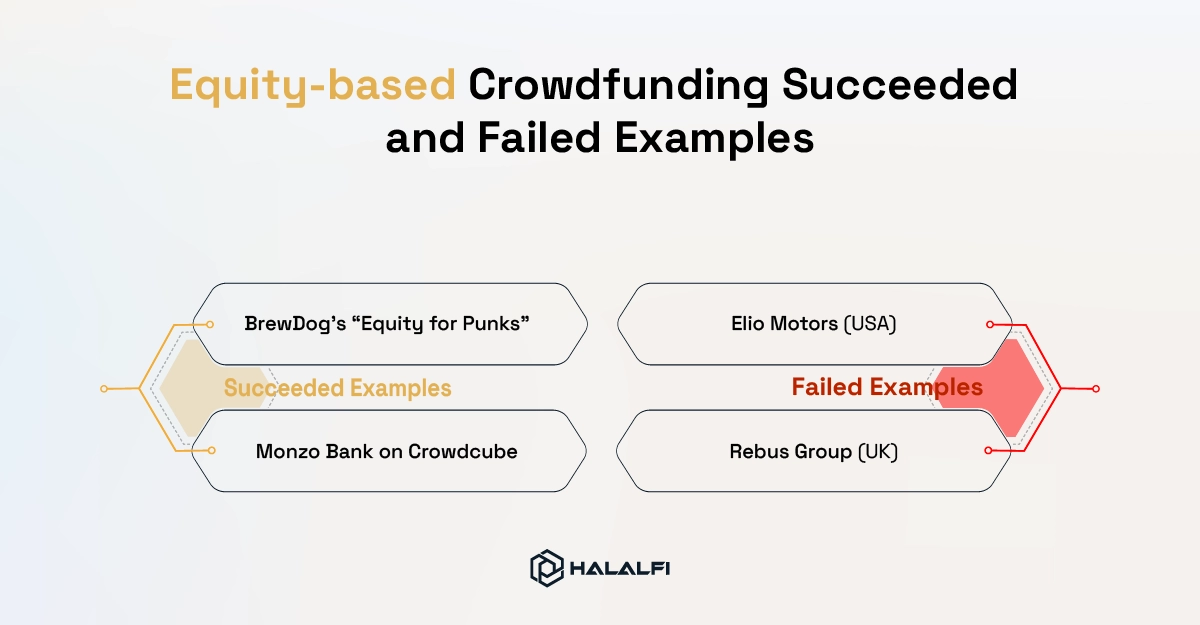 Equity-based Crowdfunding Succeeded and Failed Examples

BrewDog's "Equity for Punks"

Succeeded Examples

Monzo Bank on Crowdcube

Elio Motors (USA)

Failed Examples

Rebus Group (UK)

HALALFI